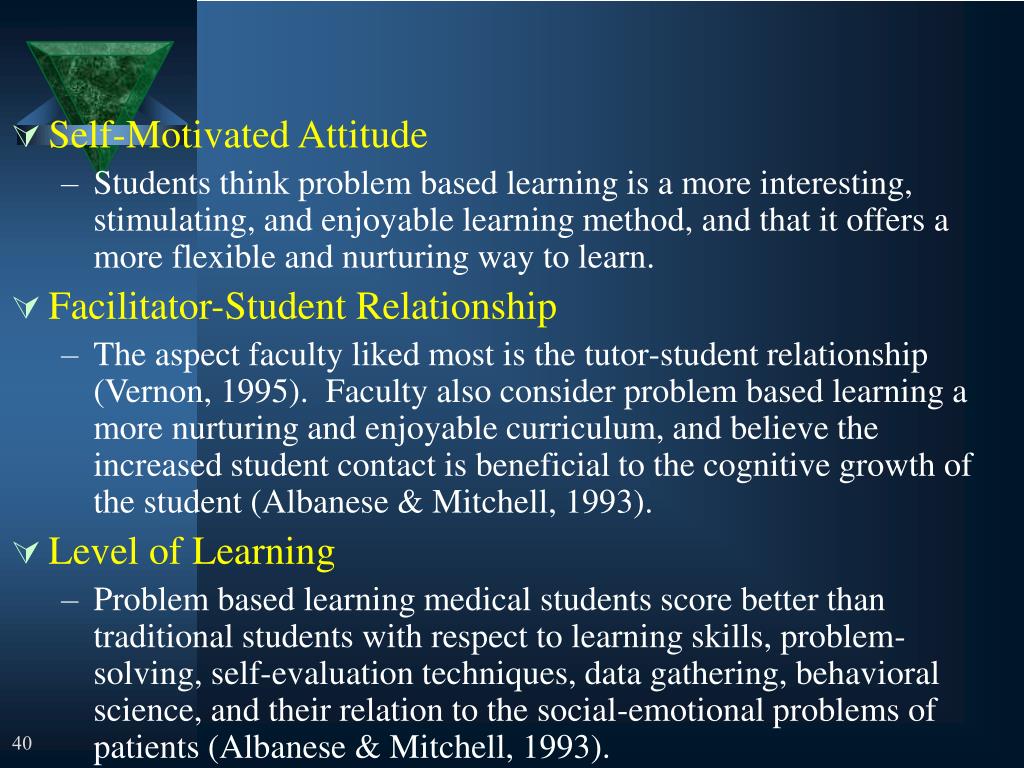 Self-Motivated Attitude

– Students think problem based learning is a more interesting, stimulating, and enjoyable learning method, and that it offers a more flexible and nurturing way to learn.

Facilitator-Student Relationship

– The aspect faculty liked most is the tutor-student relationship (Vernon, 1995). Faculty also consider problem based learning a more nurturing and enjoyable curriculum, and believe the increased student contact is beneficial to the cognitive growth of the student (Albanese & Mitchell, 1993).

Level of Learning

– Problem based learning medical students score better than traditional students with respect to learning skills, problem-solving, self-evaluation techniques, data gathering, behavioral science, and their relation to the social-emotional problems of patients (Albanese & Mitchell, 1993).

40